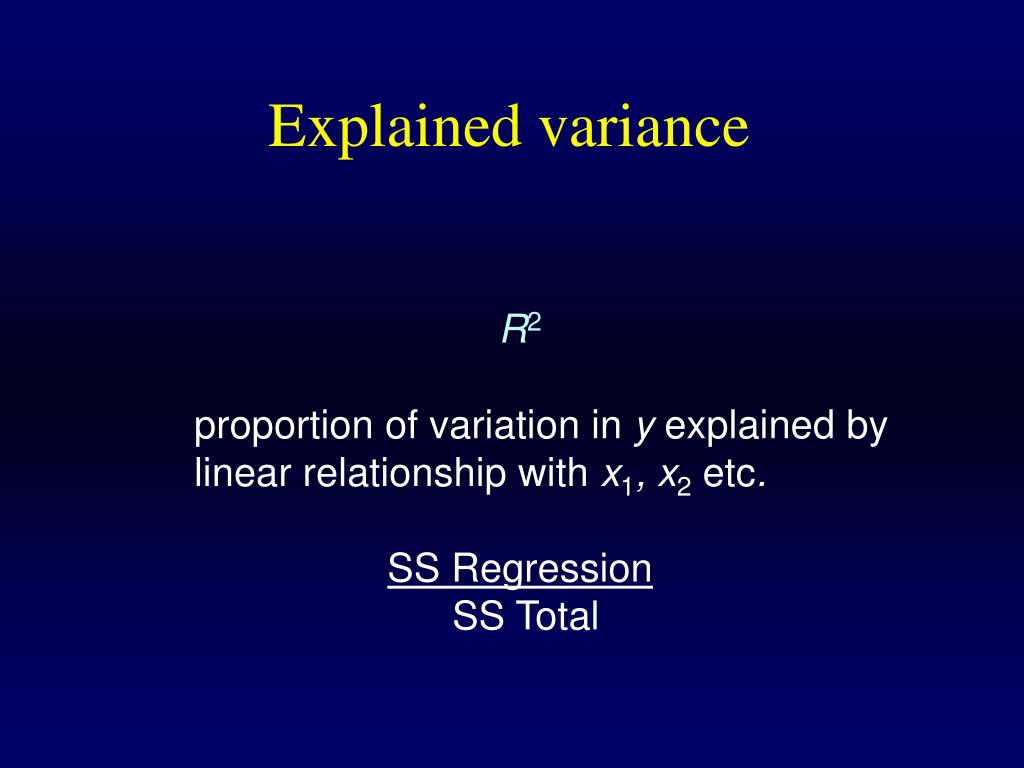 Explained variance

$R^2$

proportion of variation in $y$ explained by linear relationship with $x_1$, $x_2$ etc.

$\frac{\text{SS Regression}}{\text{SS Total}}$